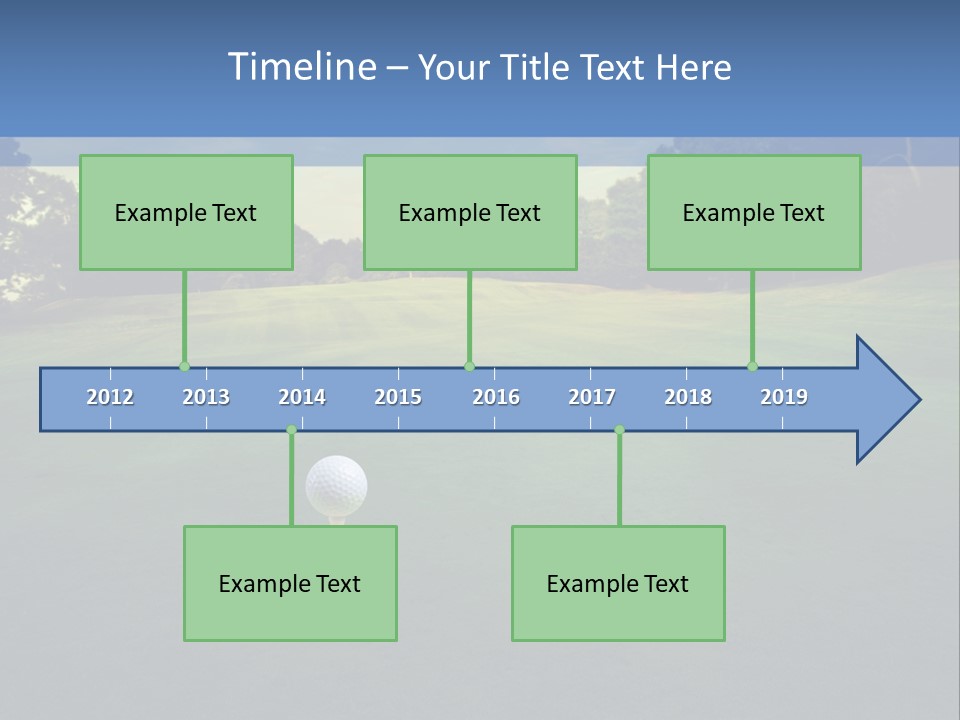 Timeline – Your Title Text Here

Example Text

Example Text

Example Text

2012 2013 2014 2015 2016 2017 2018 2019

Example Text

Example Text